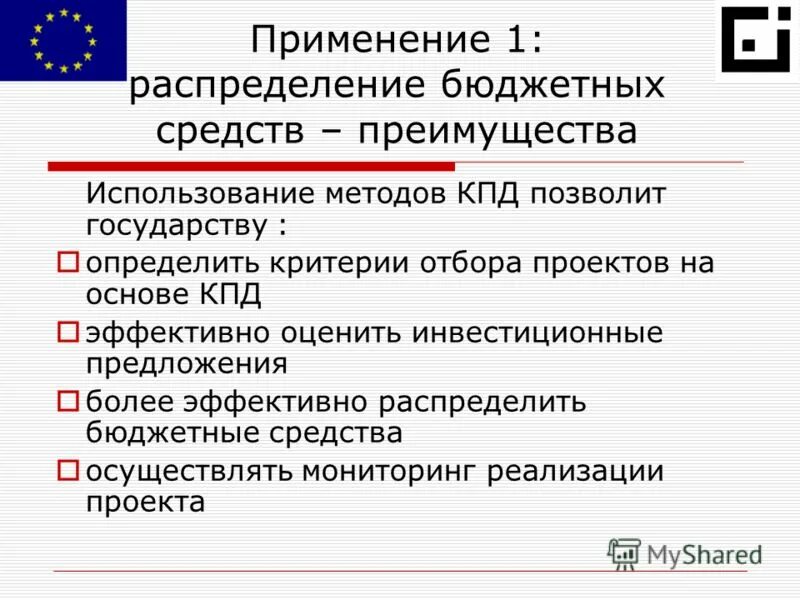 Применение 1: распределение бюджетных средств – преимущества

Использование методов КПД позволит государству :

определить критерии отбора проектов на основе КПД

эффективно оценить инвестиционные предложения

более эффективно распределить бюджетные средства

осуществлять мониторинг реализации проекта

MyShared